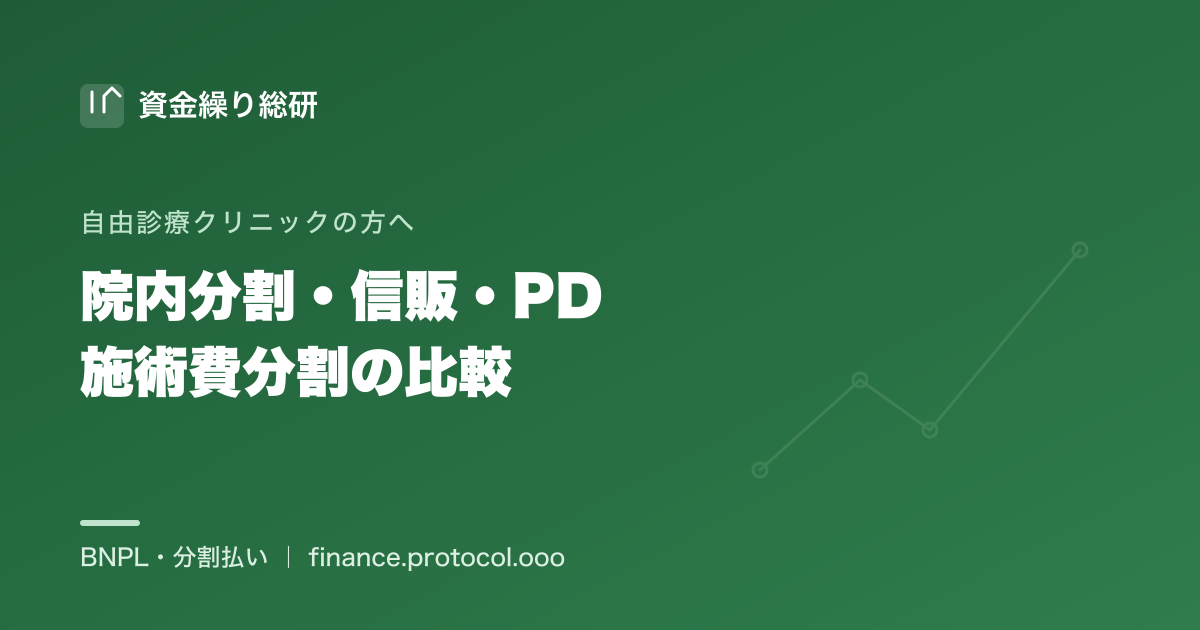 資金繰り総研

自由診療クリニックの方へ

院内分割・信販・PD
施術費分割の比較

BNPL・分割払い | finance.protocol.ooo